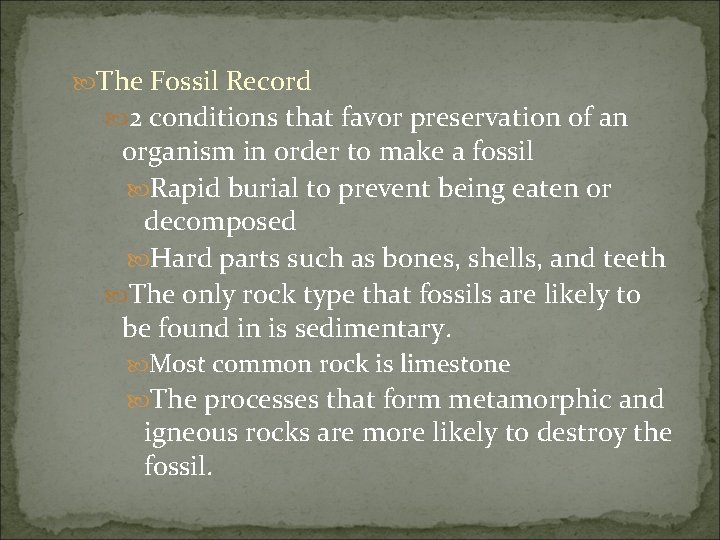 The Fossil Record

2 conditions that favor preservation of an organism in order to make a fossil

Rapid burial to prevent being eaten or decomposed

Hard parts such as bones, shells, and teeth

The only rock type that fossils are likely to be found in is sedimentary.

Most common rock is limestone

The processes that form metamorphic and igneous rocks are more likely to destroy the fossil.